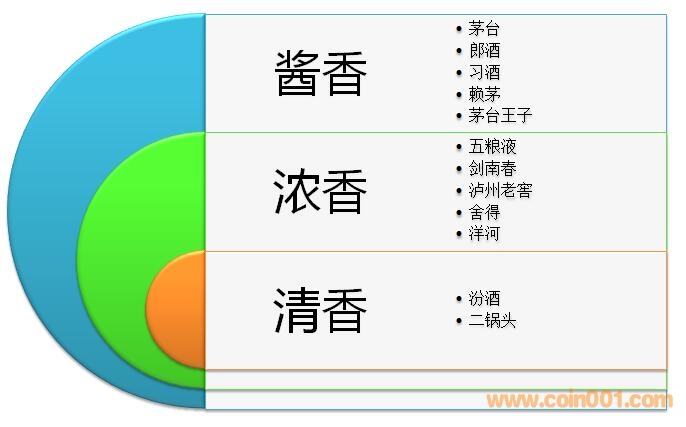 酱香

• 茅台
• 郎酒
• 习酒
• 赖茅
• 茅台王子

浓香

• 五粮液
• 剑南春
• 泸州老窖
• 舍得
• 洋河

清香

• 汾酒
• 二锅头

www.coin001.com